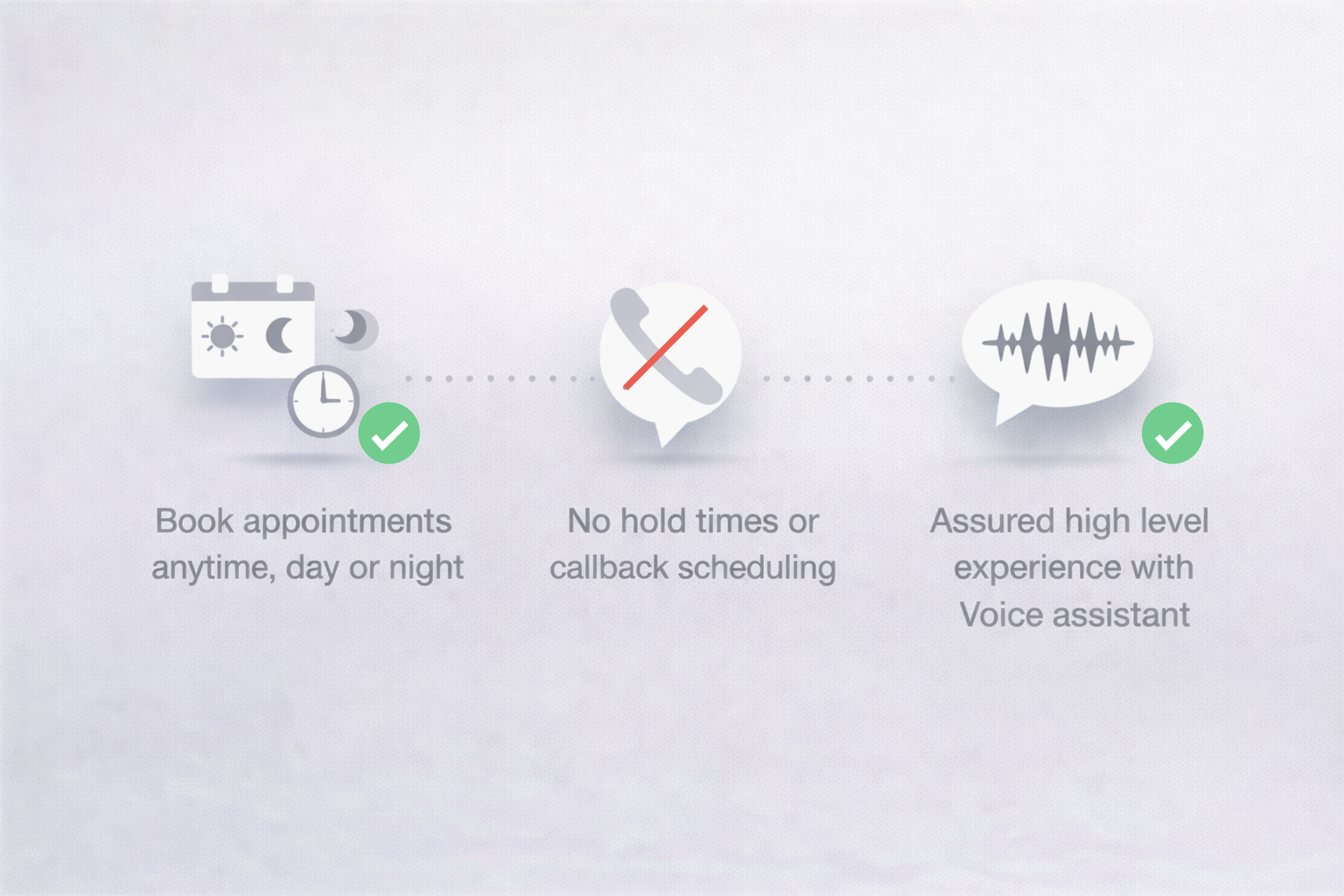 Book appointments anytime, day or night

No hold times or callback scheduling

Assured high level experience with Voice assistant